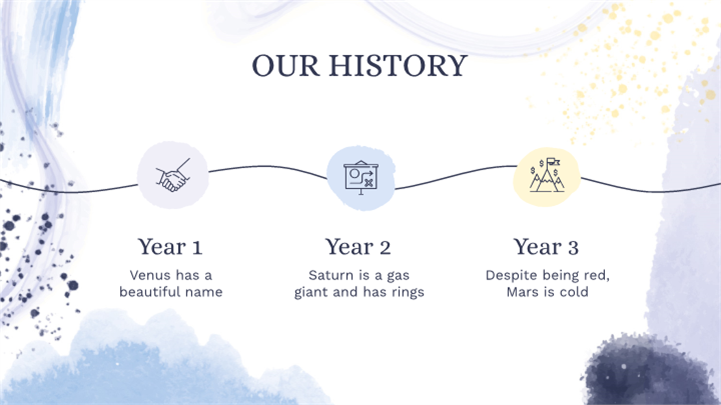 OUR HISTORY

Year 1
Venus has a beautiful name

Year 2
Saturn is a gas giant and has rings

Year 3
Despite being red, Mars is cold